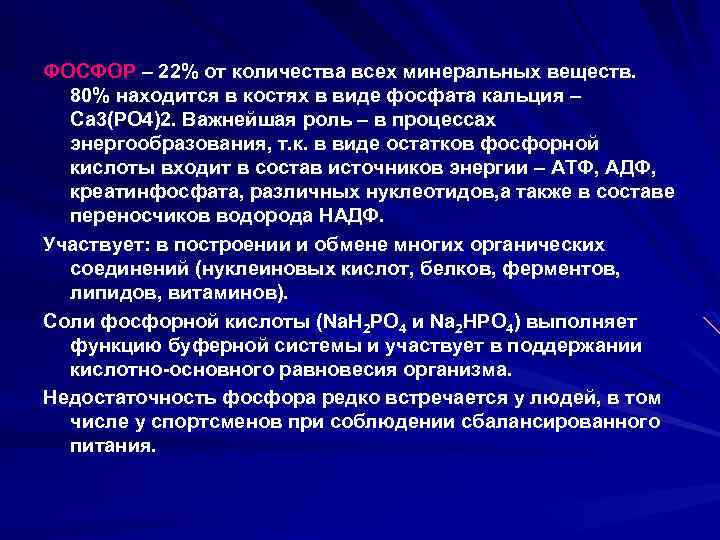 ФОСФОР – 22% от количества всех минеральных веществ. 80% находится в костях в виде фосфата кальция – Са3(РО4)2. Важнейшая роль – в процессах энергообразования, т.к. в виде остатков фосфорной кислоты входит в состав источников энергии – АТФ, АДФ, креатинфосфата, различных нуклеотидов,а также в составе переносчиков водорода НАДФ.

Участвует: в построении и обмене многих органических соединений (нуклеиновых кислот, белков, ферментов, липидов, витаминов).

Соли фосфорной кислоты ($NaH_2PO_4$ и $Na_2HPO_4$) выполняет функцию буферной системы и участвует в поддержании кислотно-основного равновесия организма.

Недостаточность фосфора редко встречается у людей, в том числе у спортсменов при соблюдении сбалансированного питания.